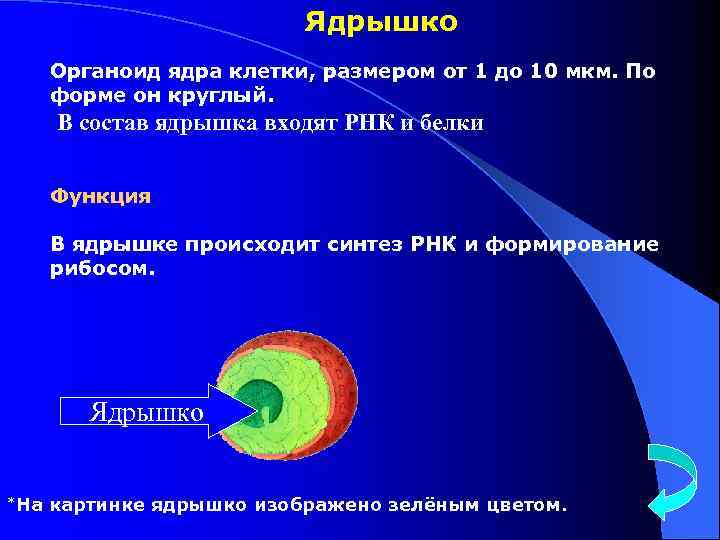 Ядрышко

Органоид ядра клетки, размером от 1 до 10 мкм. По форме он круглый.

В состав ядрышка входят РНК и белки

Функция

В ядрышке происходит синтез РНК и формирование рибосом.

Ядрышко

*На картинке ядрышко изображено зелёным цветом.